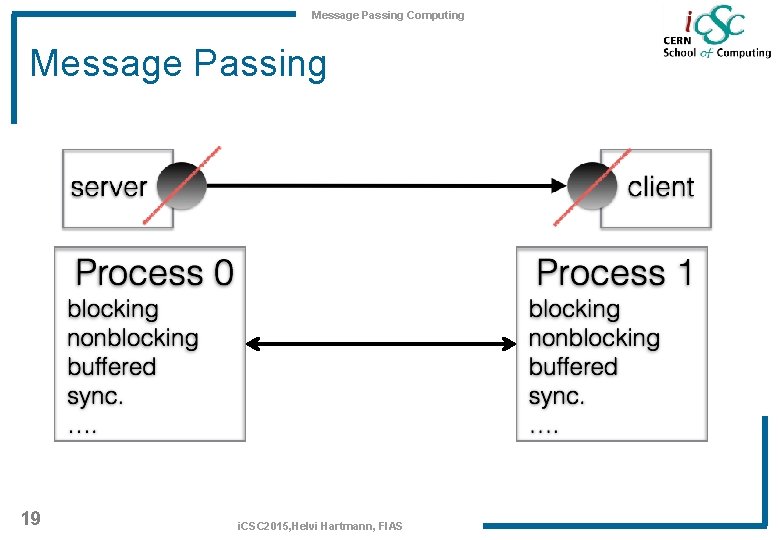 Message Passing Computing

iCSC
CERN
School of Computing

Message Passing

server

client

Process 0
blocking
nonblocking
buffered
sync.
….

Process 1
blocking
nonblocking
buffered
sync.
….

19

iCSC2015,Helvi Hartmann, FIAS